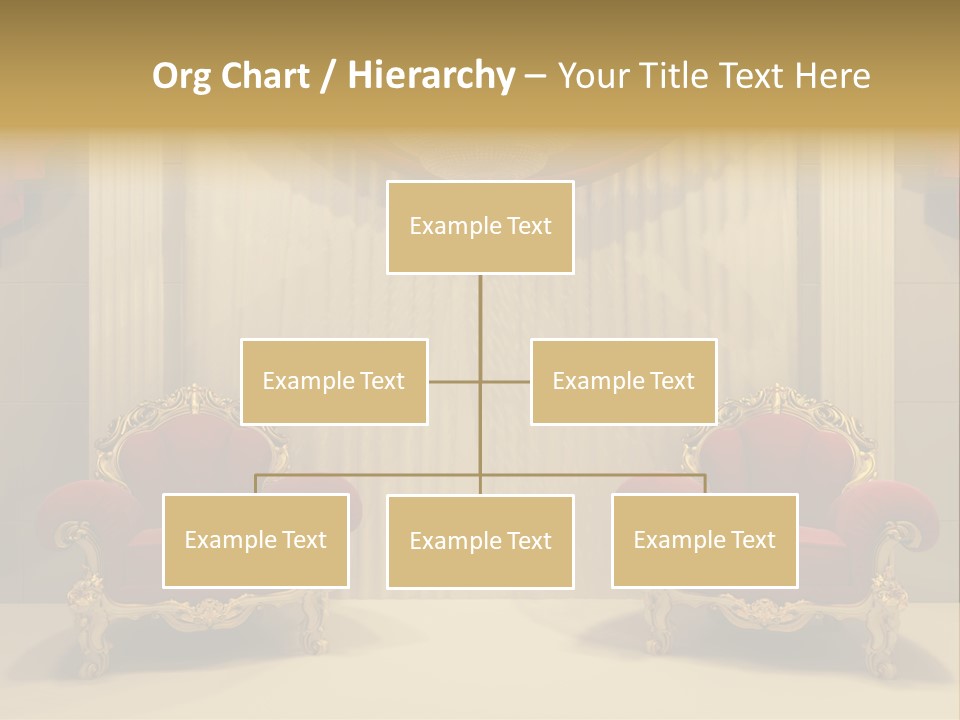 Org Chart / Hierarchy – Your Title Text Here

Example Text

Example Text

Example Text

Example Text

Example Text

Example Text